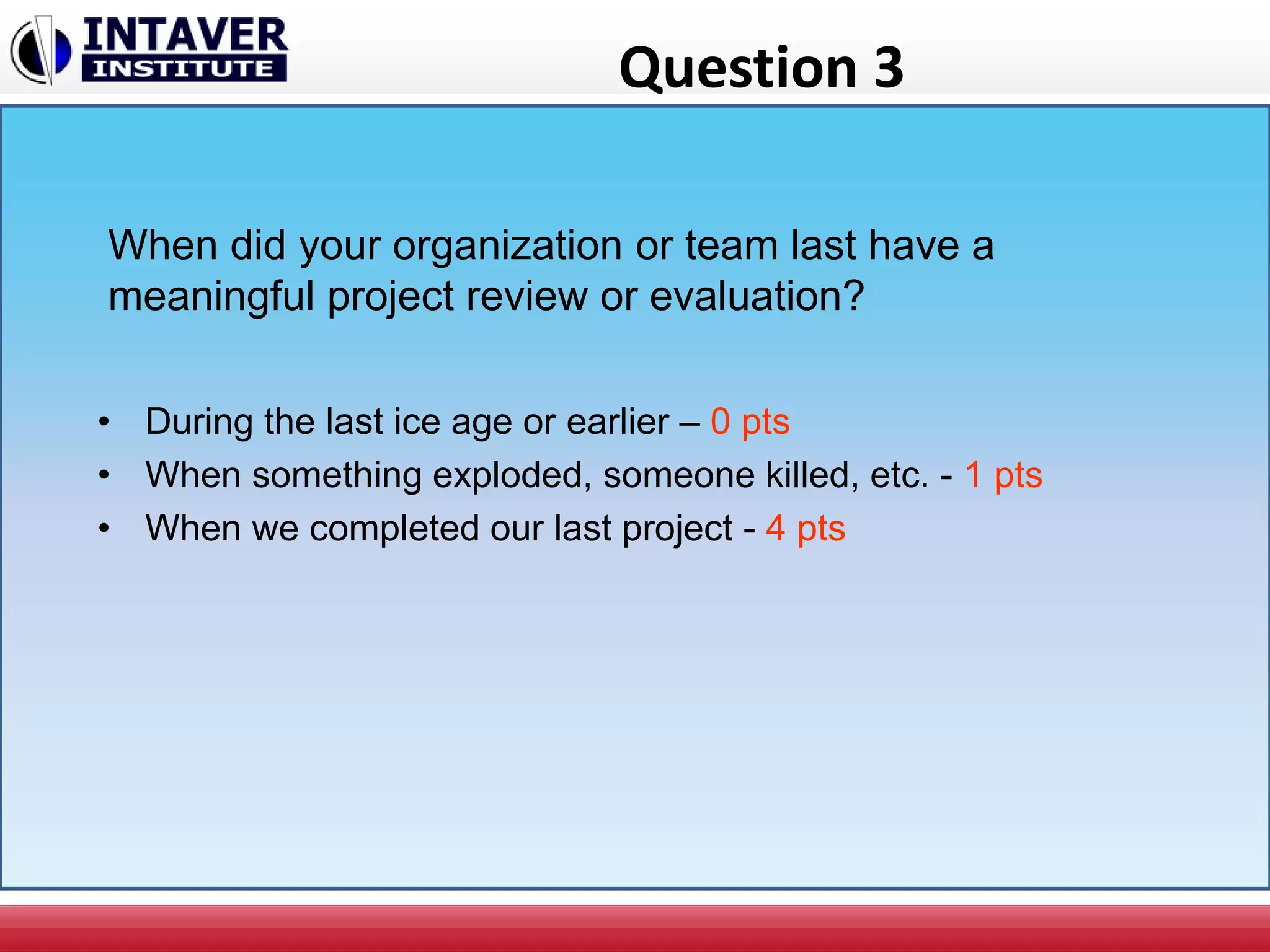 INTAVER
INSTITUTE

Question 3

When did your organization or team last have a meaningful project review or evaluation?

• During the last ice age or earlier – 0 pts
• When something exploded, someone killed, etc. - 1 pts
• When we completed our last project - 4 pts